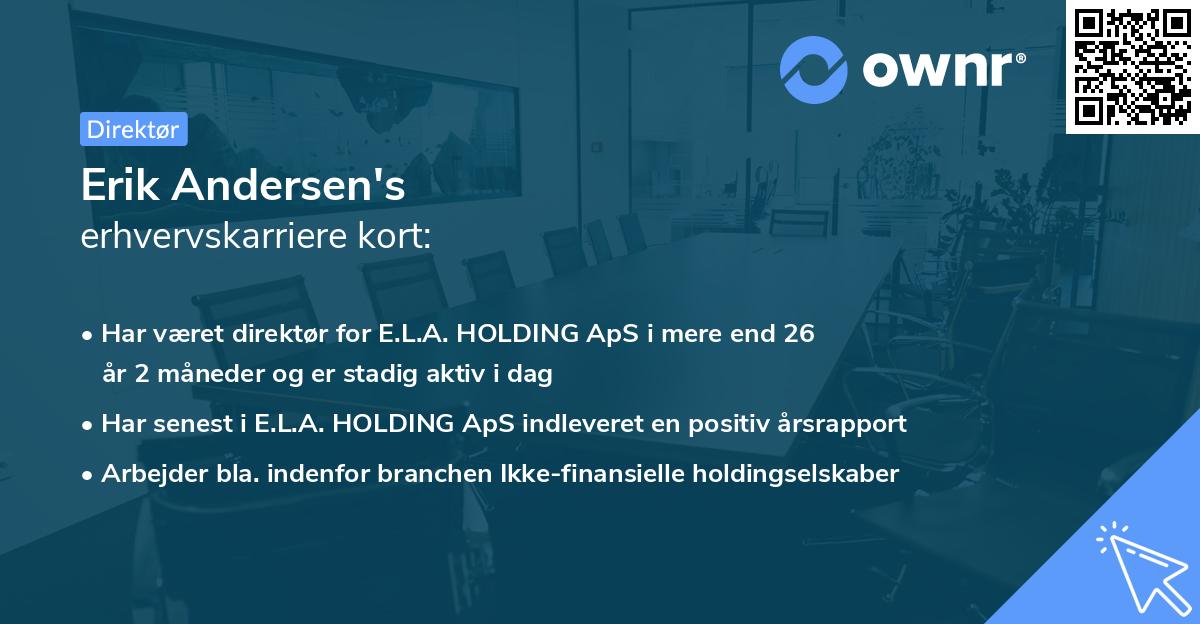 ownr®

Direktør

Erik Andersen's
erhvervskarriere kort:

• Har været direktør for E.L.A. HOLDING ApS i mere end 26 år 2 måneder og er stadig aktiv i dag

• Har senest i E.L.A. HOLDING ApS indleveret en positiv årsrapport

• Arbejder bla. indenfor branchen Ikke-finansielle holdingselskaber